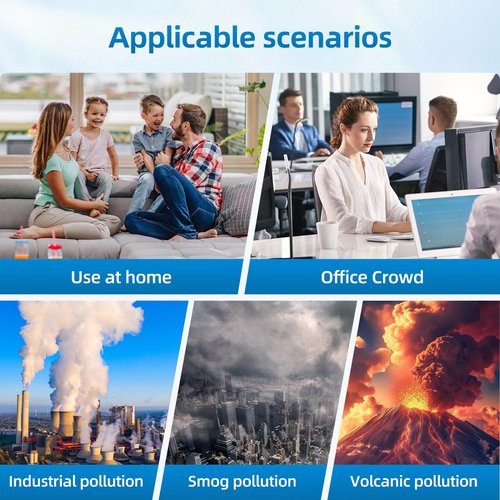 Applicable scenarios

Use at home

Office Crowd

Industrial pollution

Smog pollution

Volcanic pollution